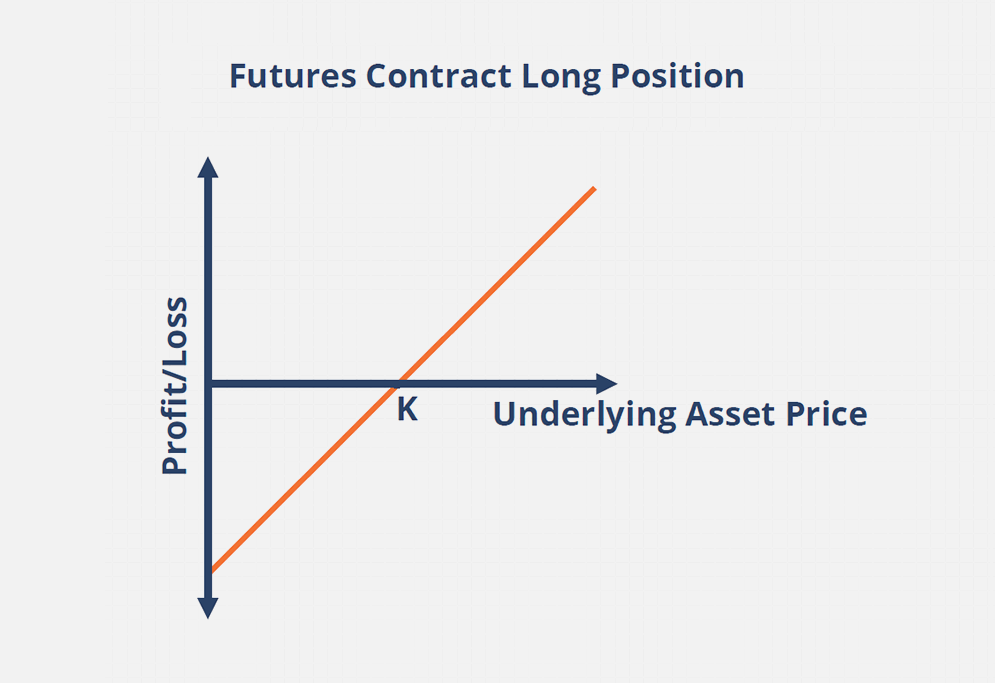 Futures Contract Long Position

Profit/Loss

K

Underlying Asset Price